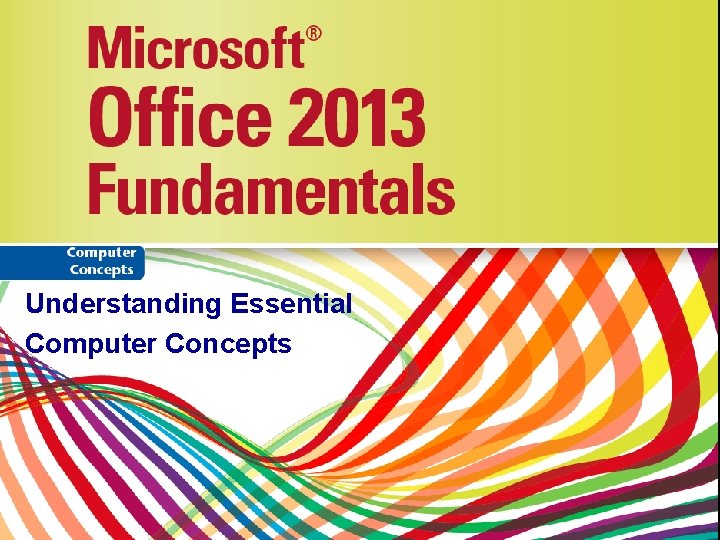 Microsoft®
Office 2013
Fundamentals

Computer Concepts

Understanding Essential Computer Concepts